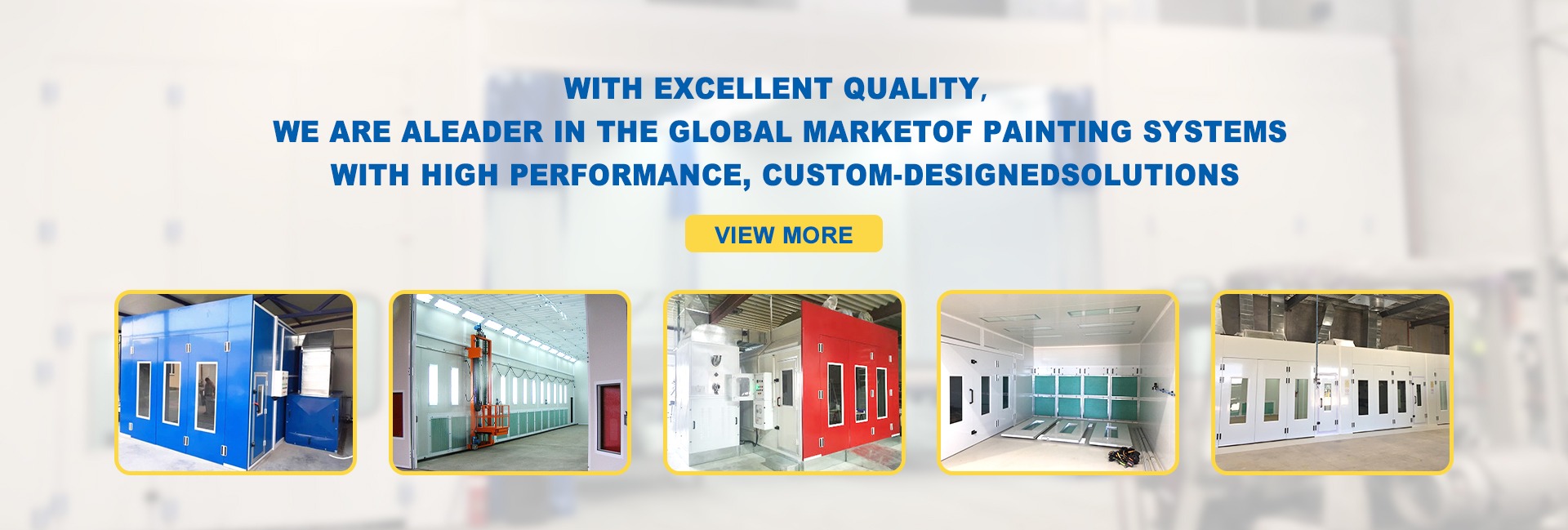 WITH EXCELLENT QUALITY,
WE ARE ALEADER IN THE GLOBAL MARKETOF PAINTING SYSTEMS
WITH HIGH PERFORMANCE, CUSTOM-DESIGNEDSOLUTIONS

VIEW MORE